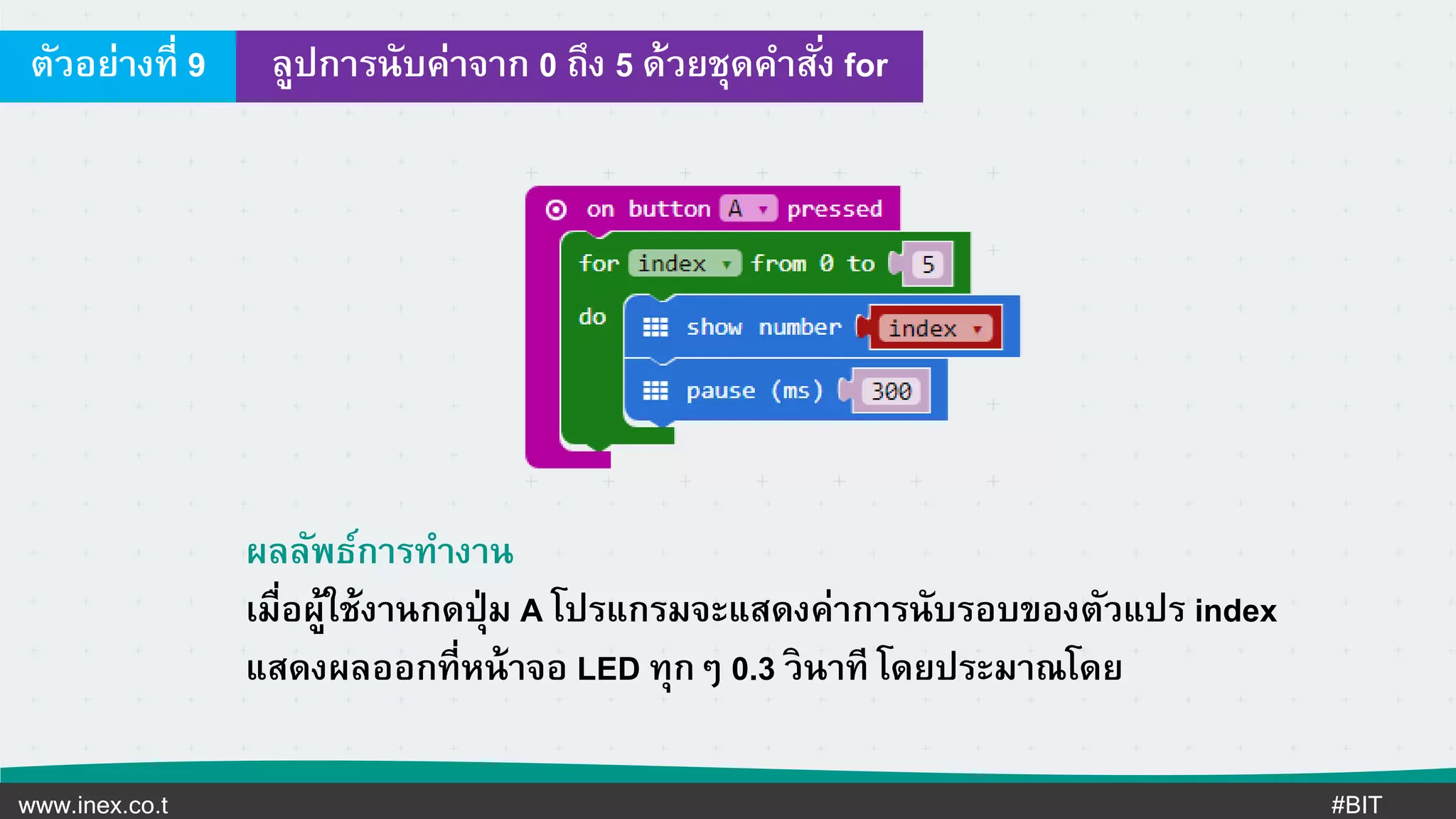 ตัวอย่างที่ 9

ลูปการนับค่าจาก 0 ถึง 5 ด้วยชุดคำสั่ง for

on button A pressed
for index from 0 to 5
do
show number index
pause (ms) 300

ผลลัพธ์การทำงาน

เมื่อผู้ใช้งานกดปุ่ม A โปรแกรมจะแสดงค่าการนับรอบของตัวแปร index แสดงผลออกที่หน้าจอ LED ทุก ๆ 0.3 วินาที โดยประมาณโดย

www.inex.co.t

#BIT